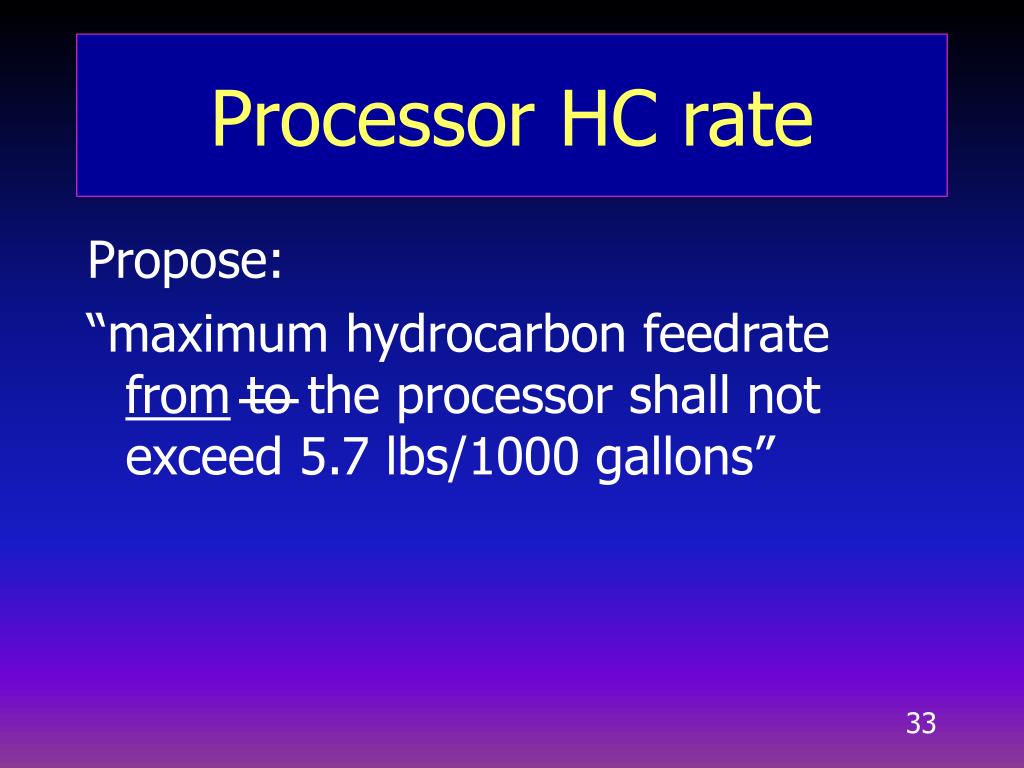 Processor HC rate

Propose:

“maximum hydrocarbon feedrate from to the processor shall not exceed 5.7 lbs/1000 gallons”

33